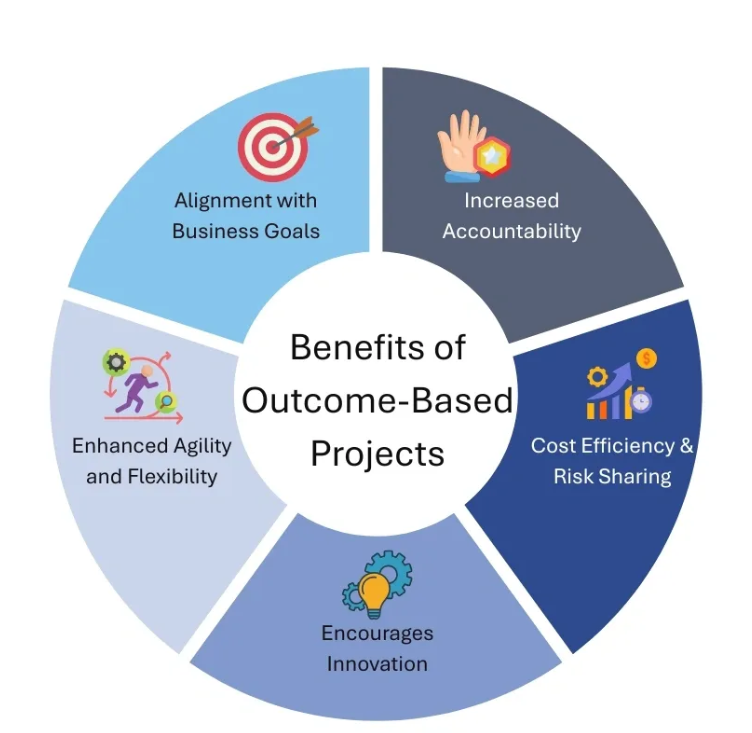 Benefits of Outcome-Based Projects

Alignment with Business Goals

Increased Accountability

Cost Efficiency & Risk Sharing

Encourages Innovation

Enhanced Agility and Flexibility